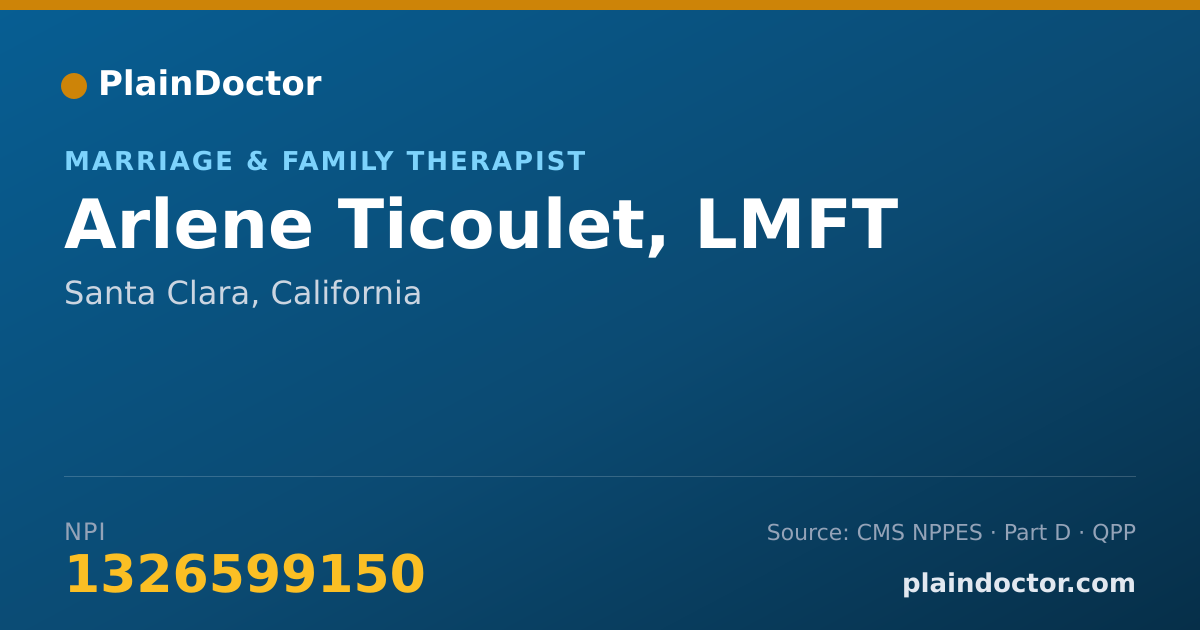 PlainDoctor

MARRIAGE & FAMILY THERAPIST

Arlene Ticoulet, LMFT

Santa Clara, California

NPI

1326599150

Source: CMS NPPES · Part D · QPP

plaindoctor.com